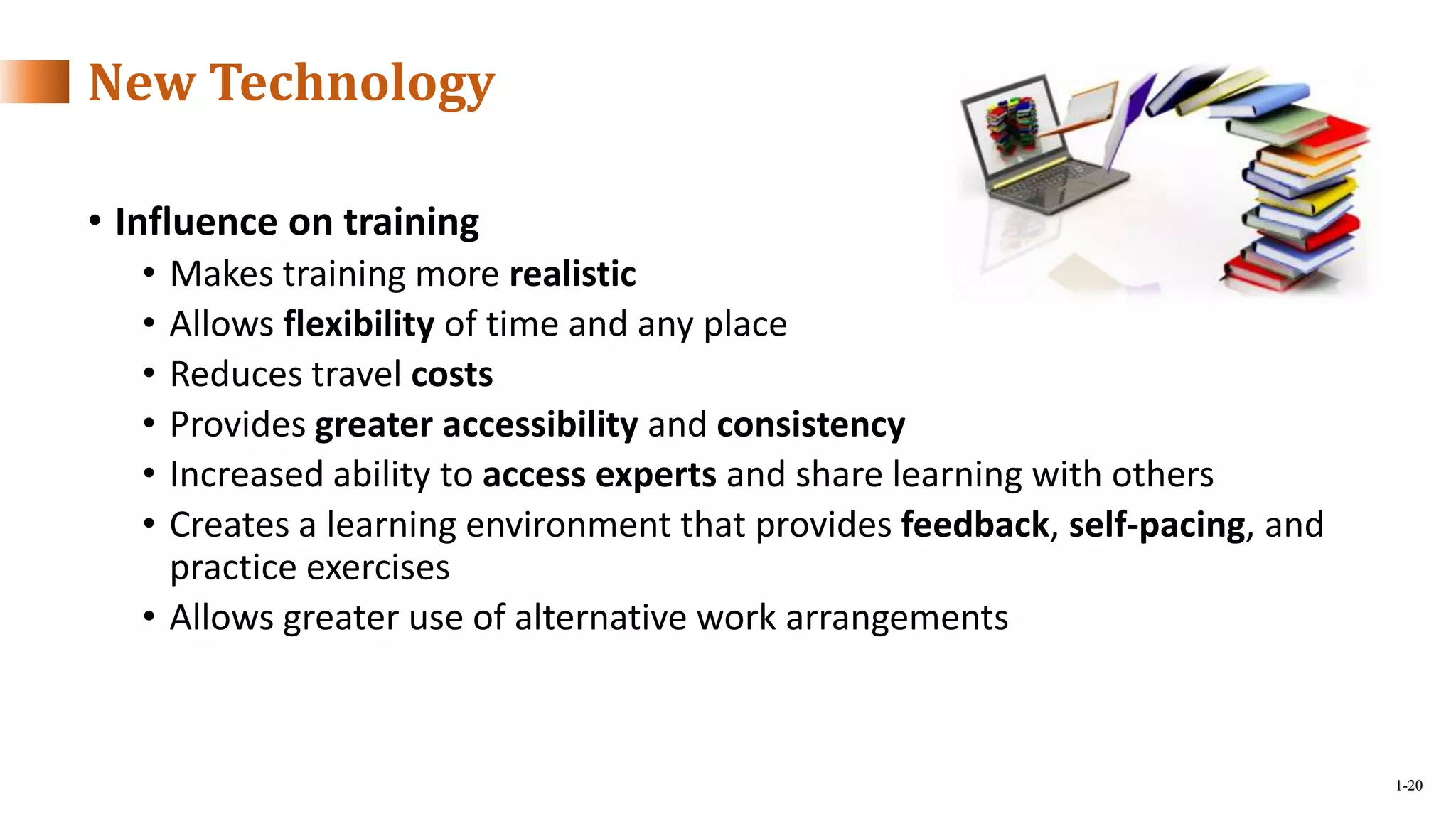 New Technology

• Influence on training
  • Makes training more realistic
  • Allows flexibility of time and any place
  • Reduces travel costs
  • Provides greater accessibility and consistency
  • Increased ability to access experts and share learning with others
  • Creates a learning environment that provides feedback, self-pacing, and practice exercises
  • Allows greater use of alternative work arrangements

1-20